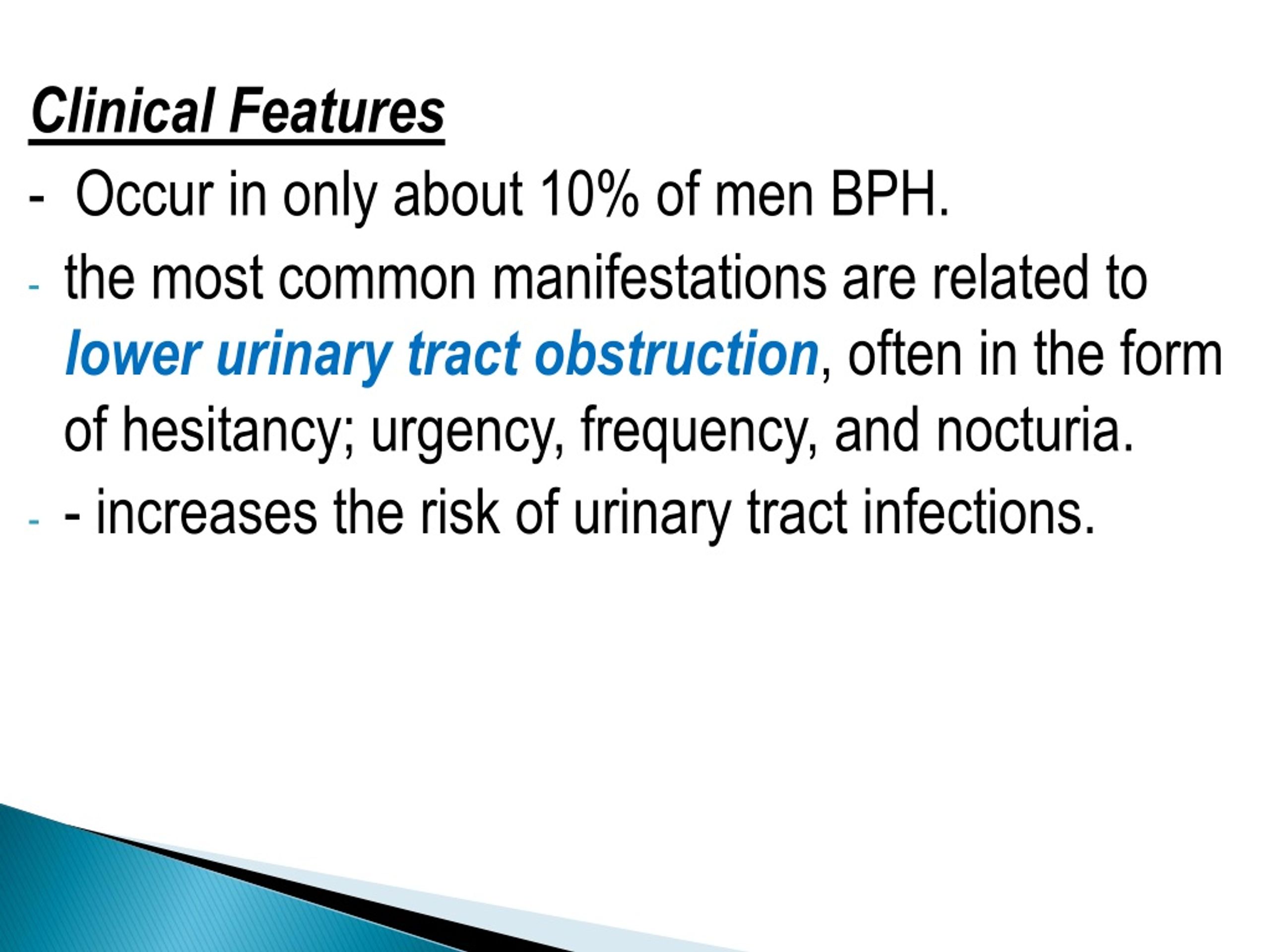 Clinical Features

- Occur in only about 10% of men BPH.

- the most common manifestations are related to lower urinary tract obstruction, often in the form of hesitancy; urgency, frequency, and nocturia.

- - increases the risk of urinary tract infections.